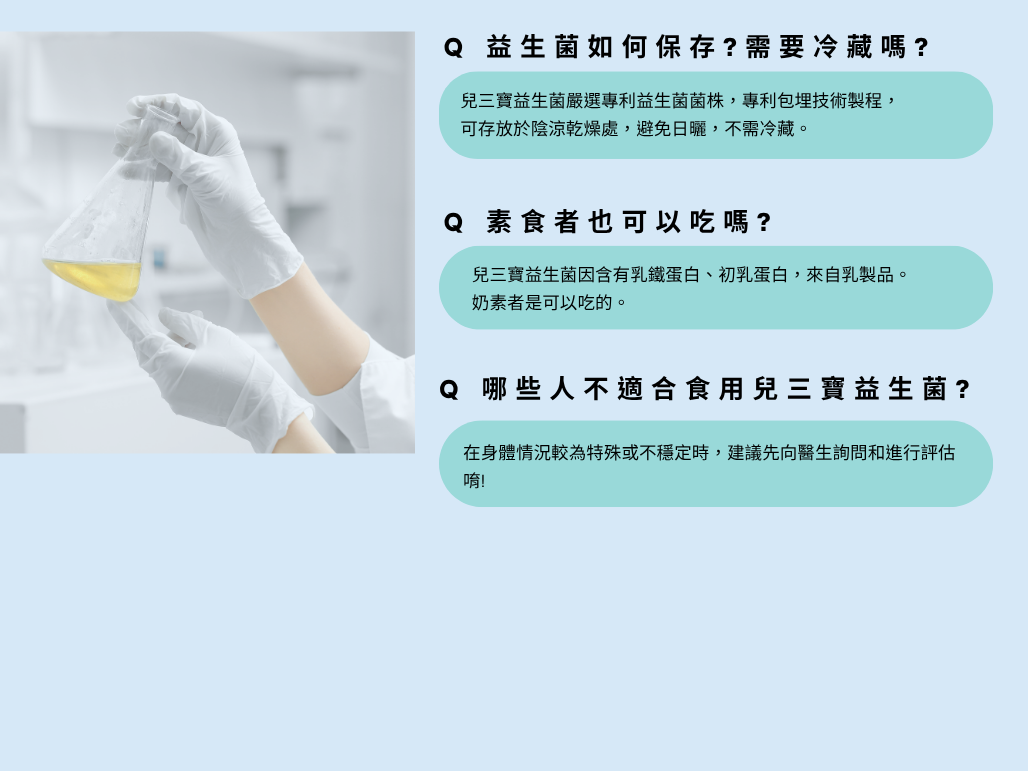 Q 益生菌如何保存?需要冷藏嗎?

兒三寶益生菌嚴選專利益生菌菌株，專利包埋技術製程，可存放於陰涼乾燥處，避免日曬，不需冷藏。

Q 素食者也可以吃嗎?

兒三寶益生菌因含有乳鐵蛋白、初乳蛋白，來自乳製品。奶素者是可以吃的。

Q 哪些人不適合食用兒三寶益生菌?

在身體情況較為特殊或不穩定時，建議先向醫生詢問和進行評估唷!